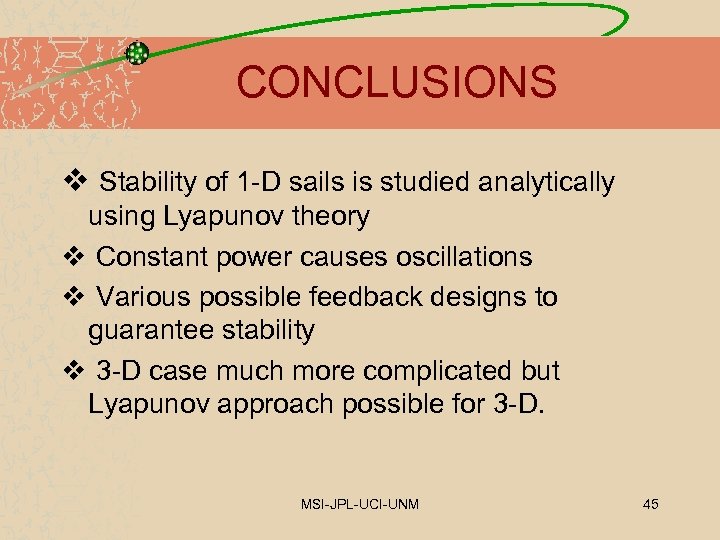 CONCLUSIONS

❖ Stability of 1-D sails is studied analytically using Lyapunov theory

❖ Constant power causes oscillations

❖ Various possible feedback designs to guarantee stability

❖ 3-D case much more complicated but Lyapunov approach possible for 3-D.

MSI-JPL-UCI-UNM

45